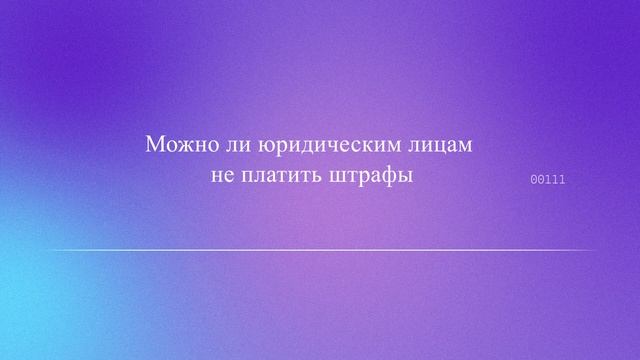 Можно ли юридическим лицам не платить штрафы

00111